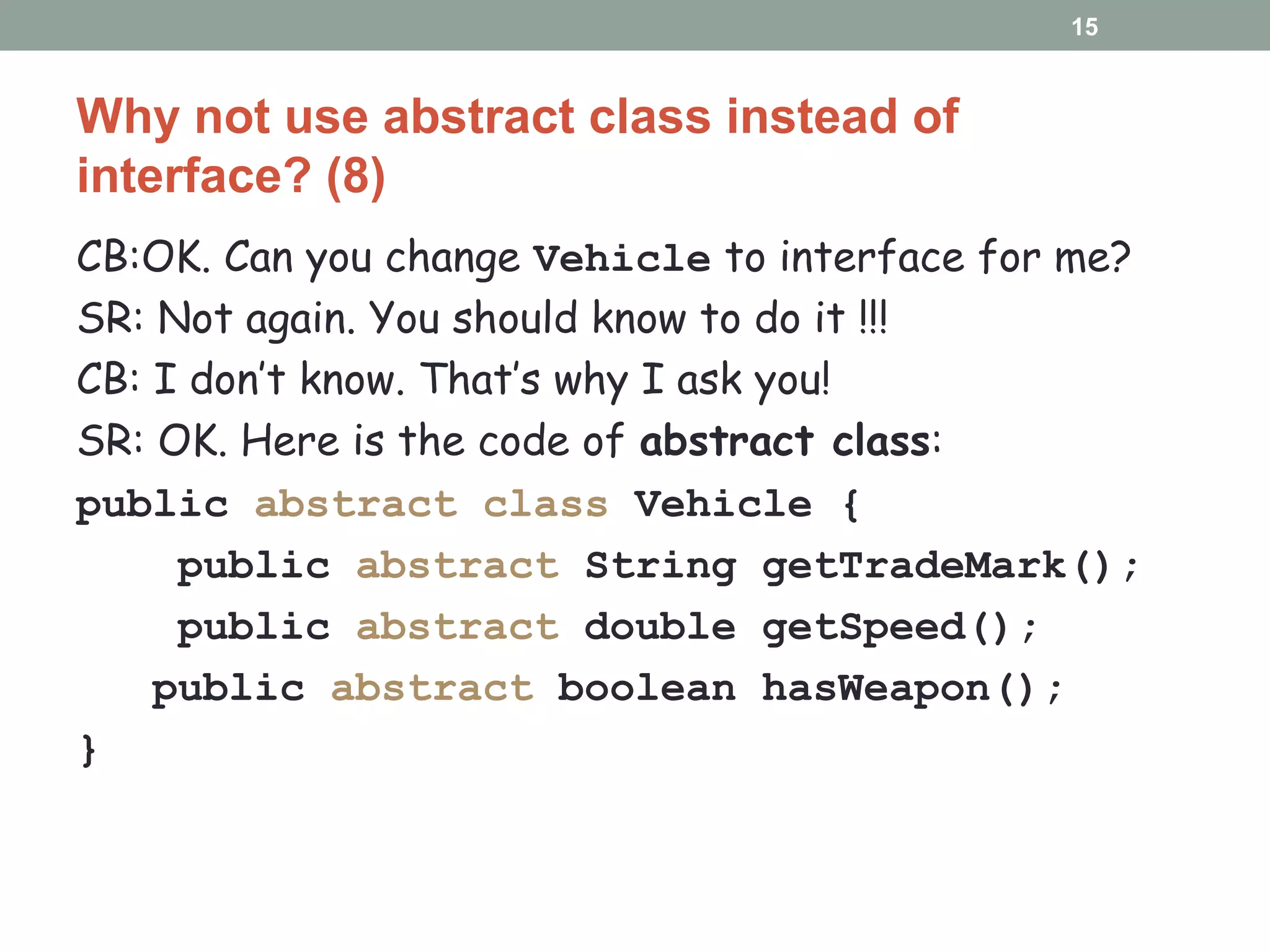 15

Why not use abstract class instead of interface? (8)

CB:OK. Can you change Vehicle to interface for me?
SR: Not again. You should know to do it !!!
CB: I don't know. That's why I ask you!
SR: OK. Here is the code of abstract class:

public abstract class Vehicle {
    public abstract String getTradeMark();
    public abstract double getSpeed();
   public abstract boolean hasWeapon();
}